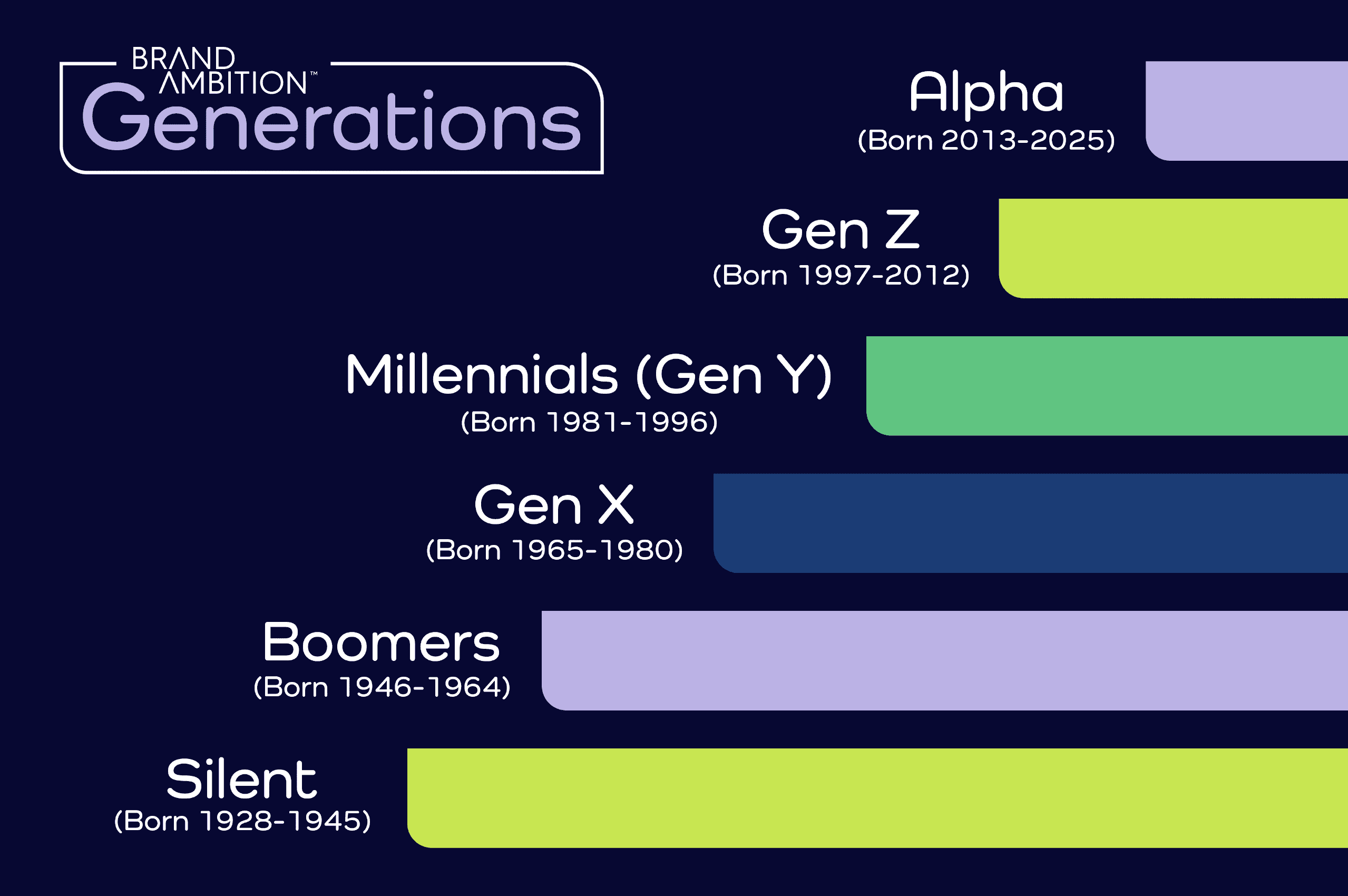 BRAND AMBITION™
Generations

Alpha
(Born 2013-2025)

Gen Z
(Born 1997-2012)

Millennials (Gen Y)
(Born 1981-1996)

Gen X
(Born 1965-1980)

Boomers
(Born 1946-1964)

Silent
(Born 1928-1945)